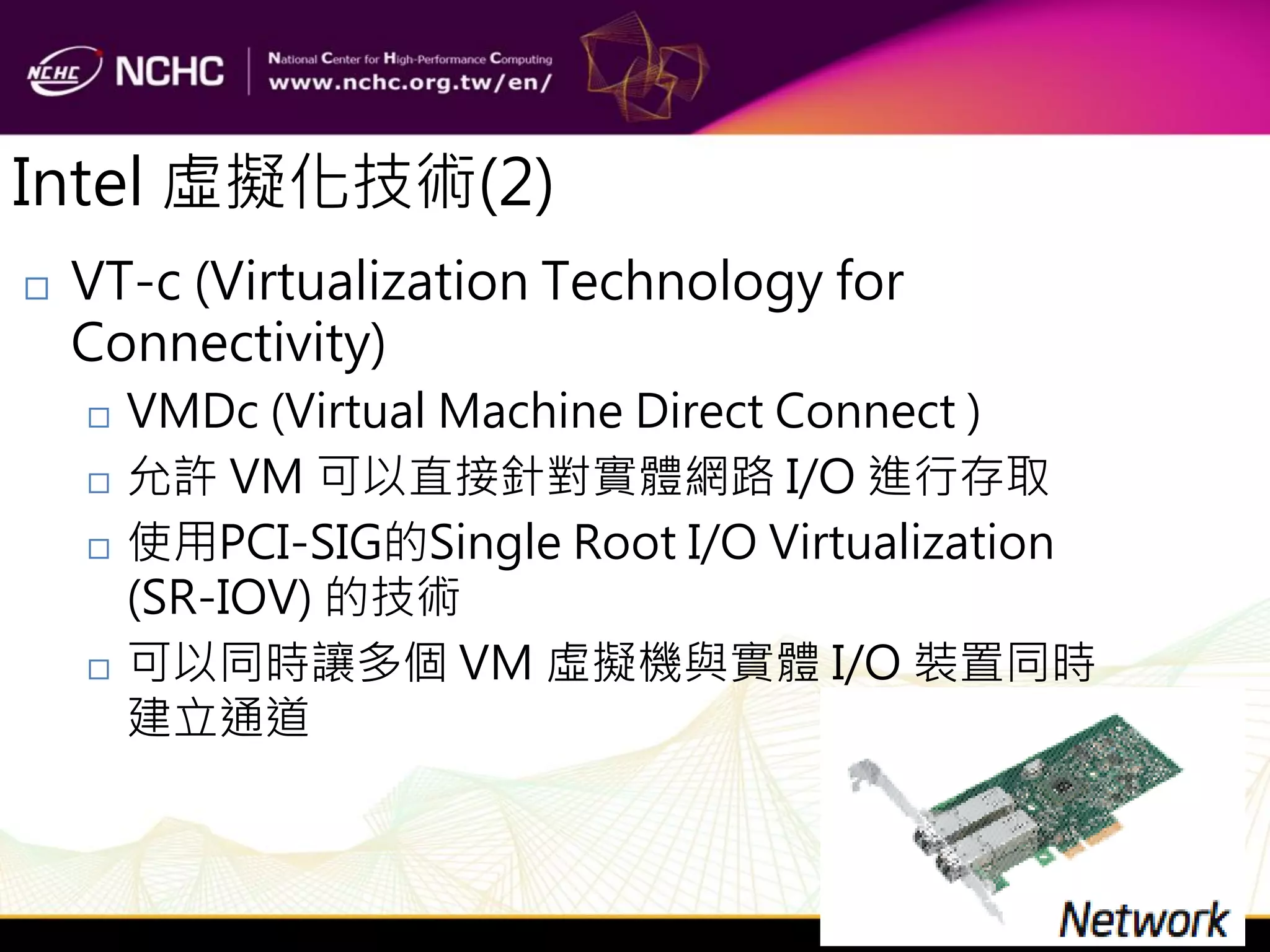 NCHC NCHC National Center for High-Performance Computing www.nchc.org.tw/en/

Intel 虛擬化技術(2)

□ VT-c (Virtualization Technology for Connectivity)

□ VMDc (Virtual Machine Direct Connect )

□ 允許 VM 可以直接針對實體網路 I/O 進行存取

□ 使用PCI-SIG的Single Root I/O Virtualization (SR-IOV) 的技術

□ 可以同時讓多個 VM 虛擬機與實體 I/O 裝置同時建立通道

Network